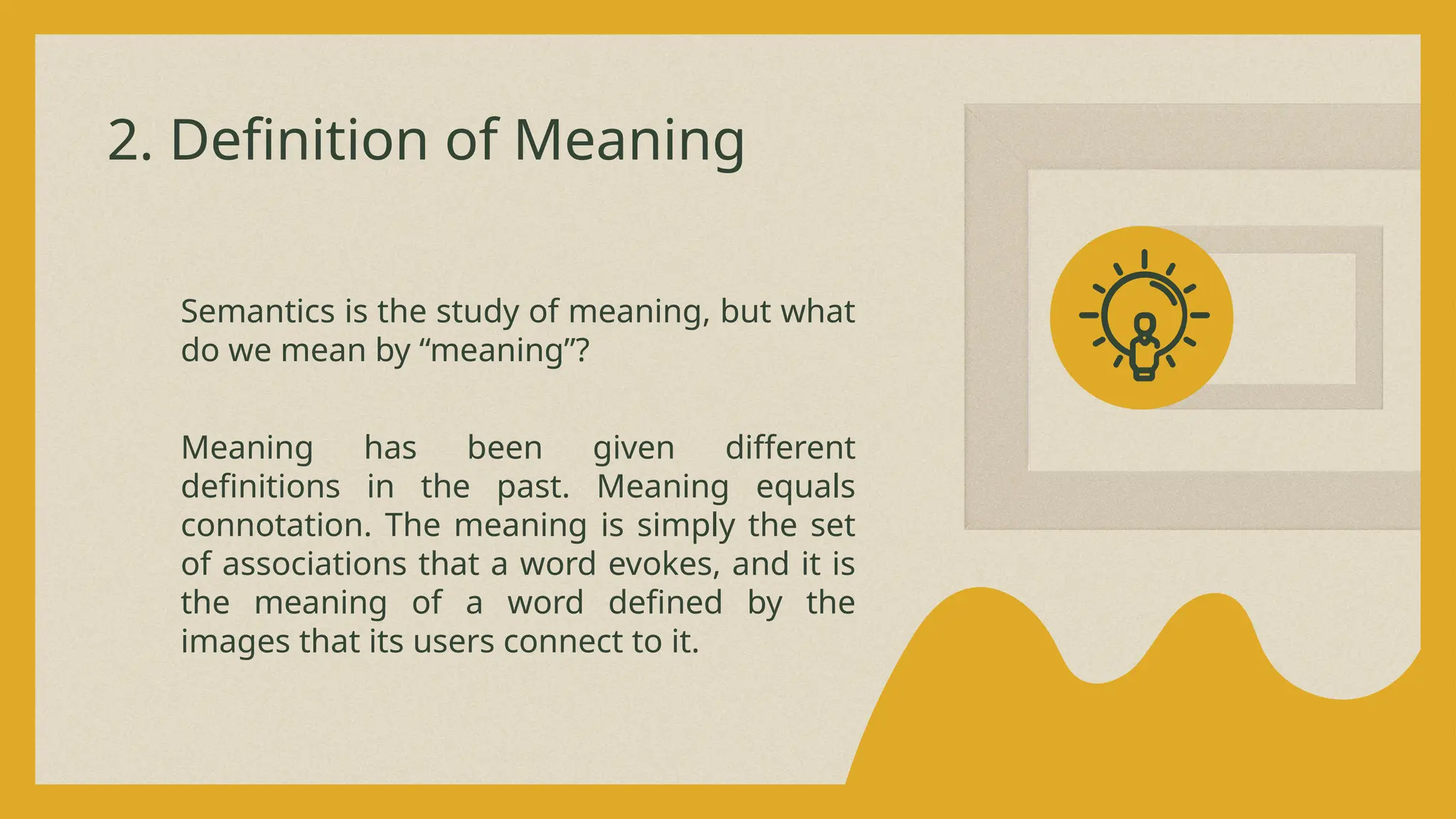 2. Definition of Meaning

Semantics is the study of meaning, but what do we mean by “meaning”?

Meaning has been given different definitions in the past. Meaning equals connotation. The meaning is simply the set of associations that a word evokes, and it is the meaning of a word defined by the images that its users connect to it.